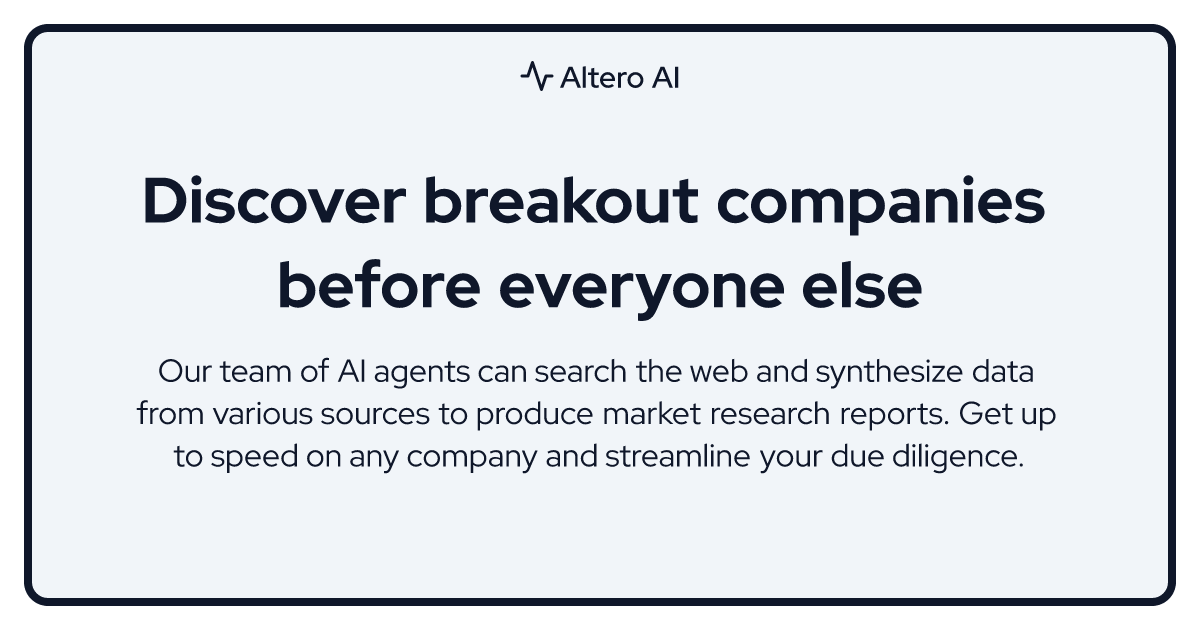 Altero AI

Discover breakout companies before everyone else

Our team of AI agents can search the web and synthesize data from various sources to produce market research reports. Get up to speed on any company and streamline your due diligence.